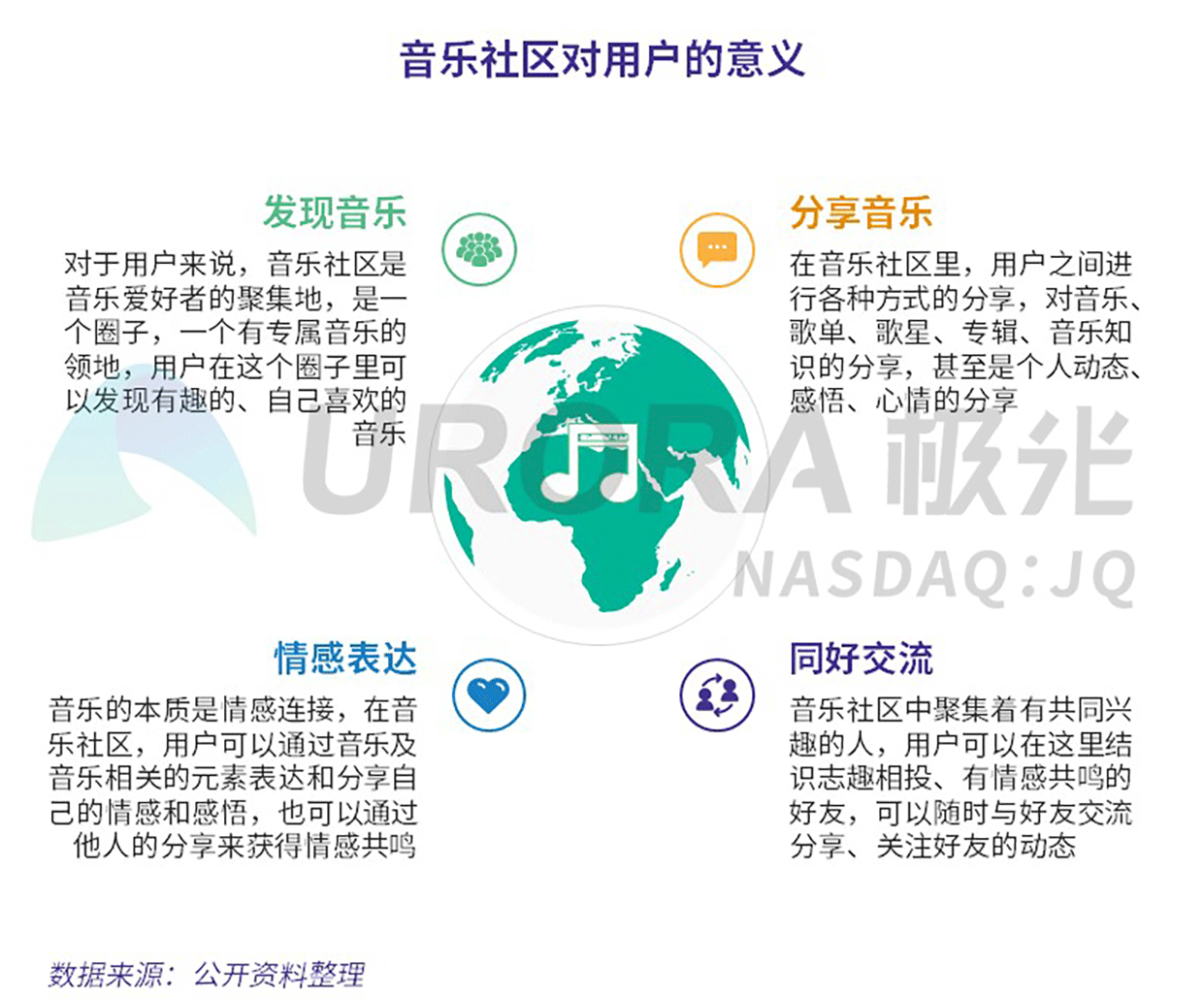 音乐社区对用户的意义

发现音乐

对于用户来说，音乐社区是音乐爱好者的聚集地，是一个圈子，一个有专属音乐的领地，用户在这个圈子里可以发现有趣的、自己喜欢的音乐

分享音乐

在音乐社区里，用户之间进行各种方式的分享，对音乐、歌单、歌星、专辑、音乐知识的分享，甚至是个人动态、感悟、心情的分享

URORA 极光

NASDAQ:JQ

情感表达

音乐的本质是情感连接，在音乐社区，用户可以通过音乐及音乐相关的元素表达和分享自己的情感和感悟，也可以通过他人的分享来获得情感共鸣

同好交流

音乐社区中聚集着有共同兴趣的人，用户可以在这里结识志趣相投、有情感共鸣的好友，可以随时与好友交流分享、关注好友的动态

数据来源：公开资料整理